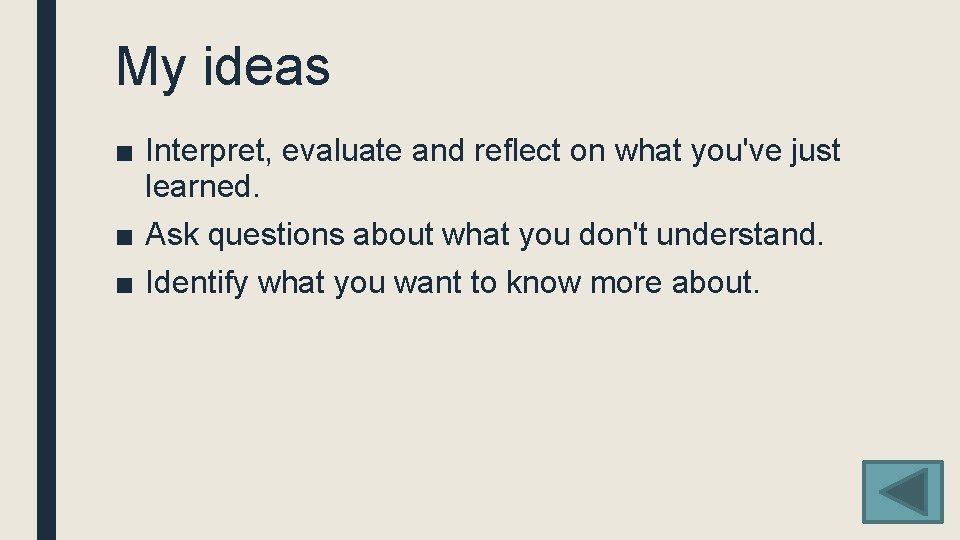 My ideas

■ Interpret, evaluate and reflect on what you've just learned.
■ Ask questions about what you don't understand.
■ Identify what you want to know more about.